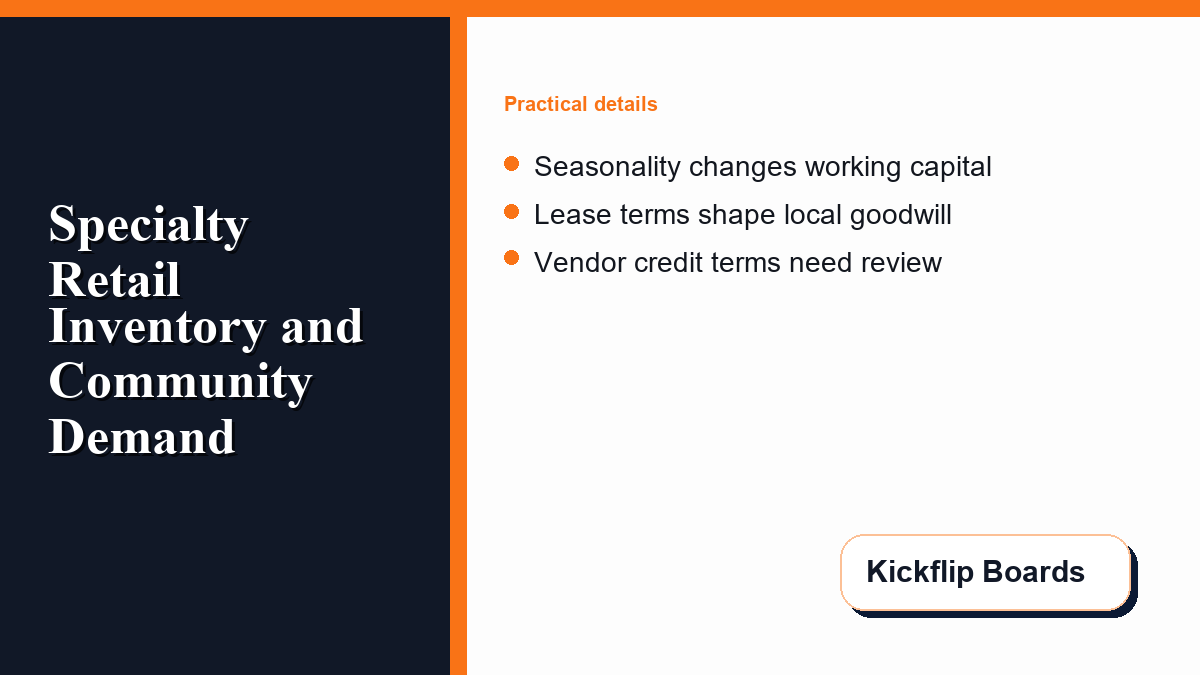 Specialty Retail Inventory and Community Demand

Practical details

- Seasonality changes working capital
- Lease terms shape local goodwill
- Vendor credit terms need review

Kickflip Boards